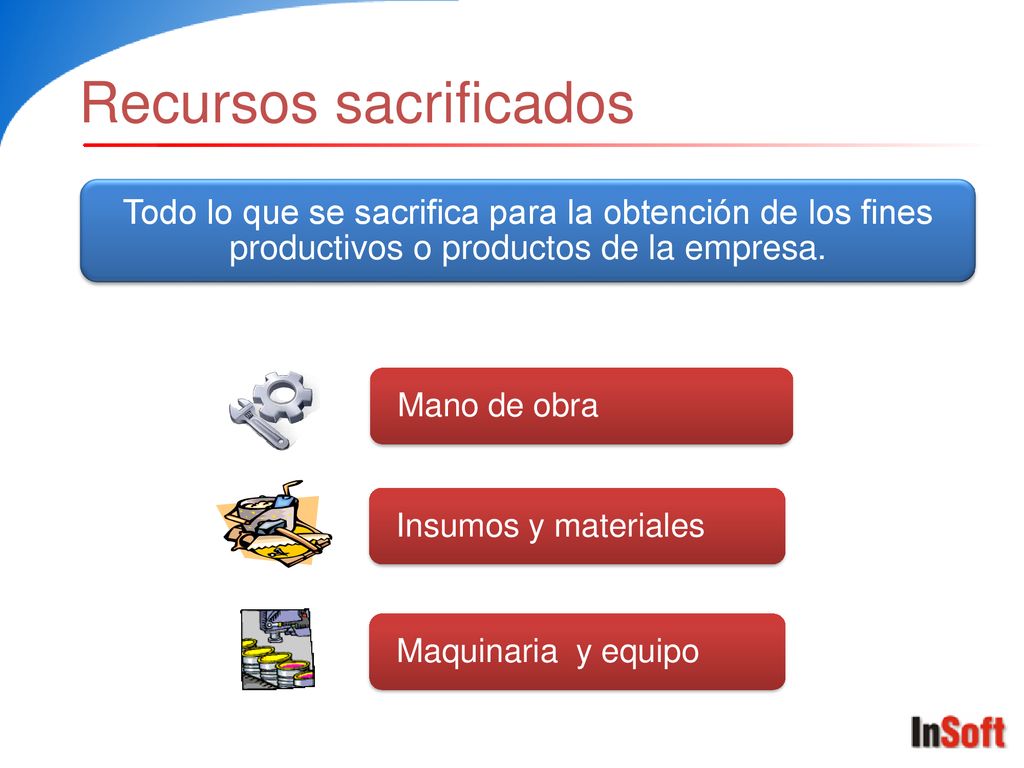 Recursos sacrificados

Todo lo que se sacrifica para la obtención de los fines productivos o productos de la empresa.

Mano de obra

Insumos y materiales

Maquinaria y equipo

InSoft